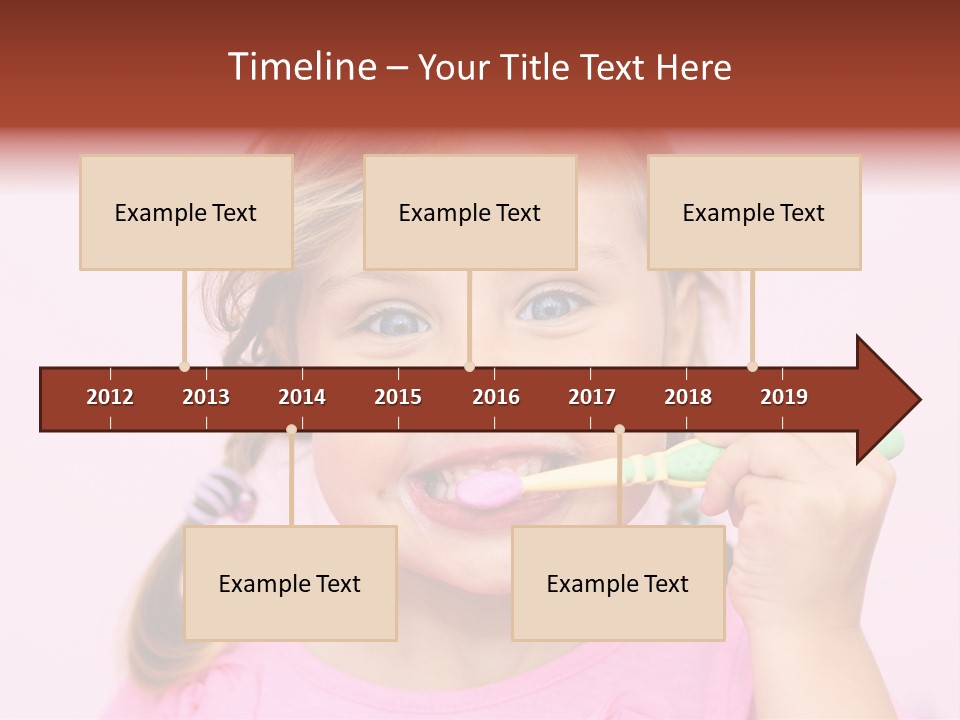 Timeline – Your Title Text Here

Example Text

Example Text

Example Text

2012 2013 2014 2015 2016 2017 2018 2019

Example Text

Example Text